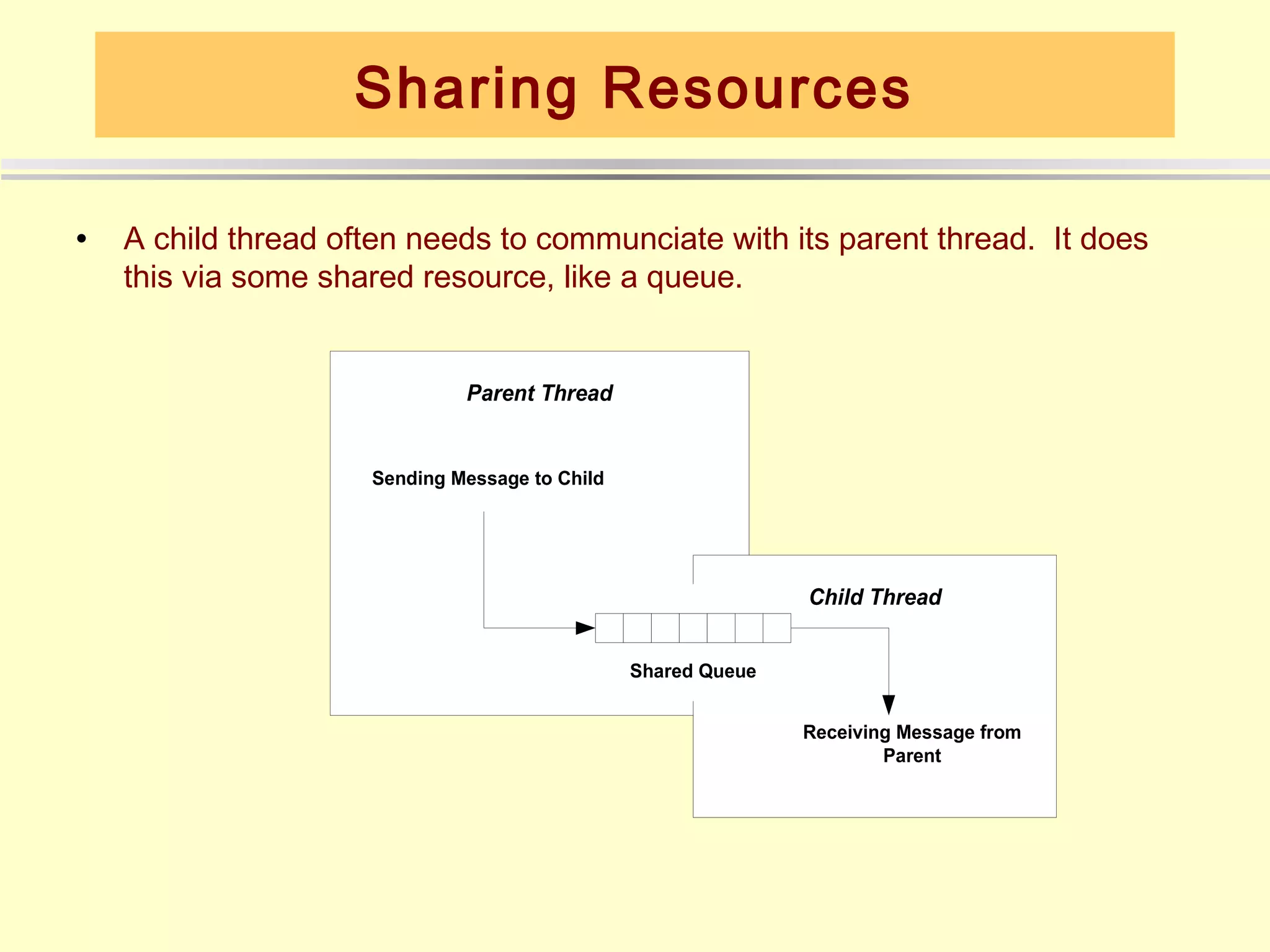 Sharing Resources

• A child thread often needs to communciate with its parent thread. It does this via some shared resource, like a queue.

Parent Thread

Sending Message to Child

Child Thread

Shared Queue

Receiving Message from Parent